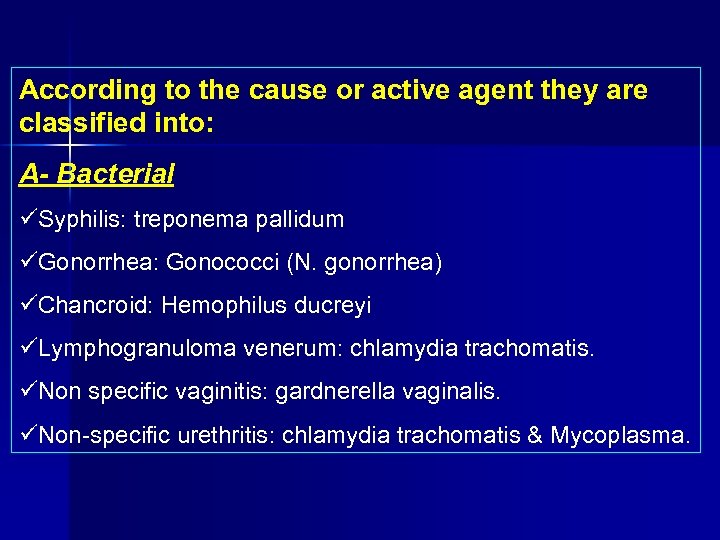 According to the cause or active agent they are classified into:

A- Bacterial

✓Syphilis: treponema pallidum

✓Gonorrhea: Gonococci (N. gonorrhea)

✓Chancroid: Hemophilus ducreyi

✓Lymphogranuloma venerum: chlamydia trachomatis.

✓Non specific vaginitis: gardnerella vaginalis.

✓Non-specific urethritis: chlamydia trachomatis & Mycoplasma.